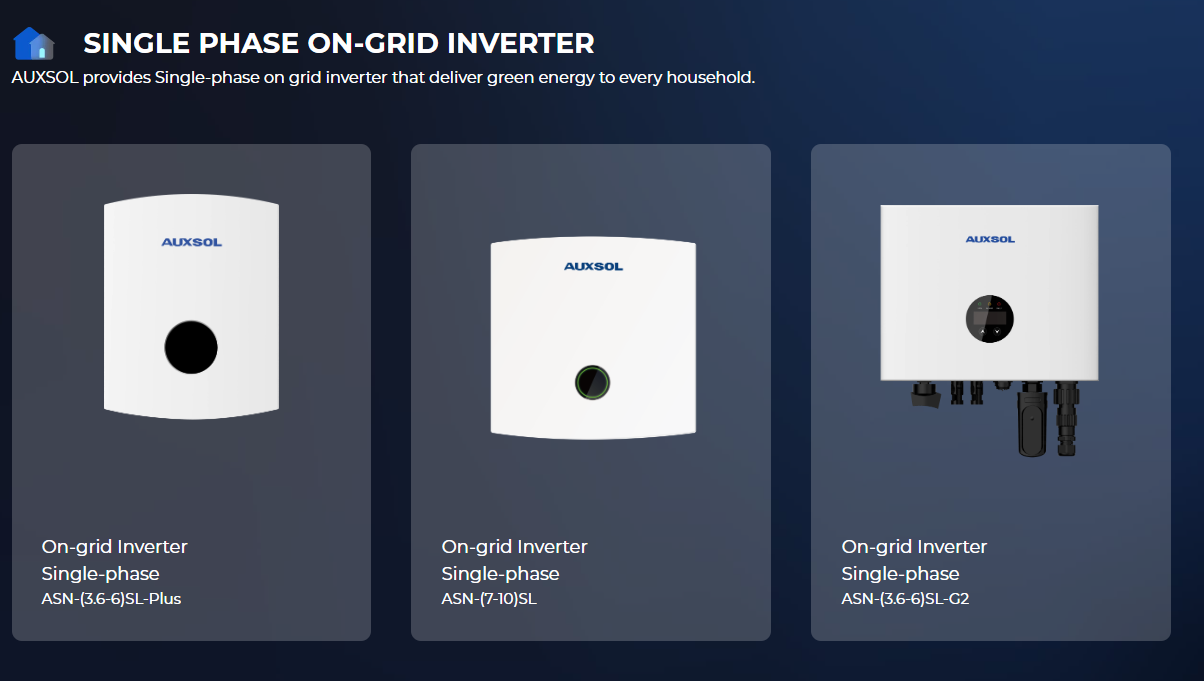 SINGLE PHASE ON-GRID INVERTER
AUXSOL provides Single-phase on grid inverter that deliver green energy to every household.

AUXSOL

On-grid Inverter
Single-phase
ASN-(3.6-6)SL-Plus

AUXSOL

On-grid Inverter
Single-phase
ASN-(7-10)SL

AUXSOL

On-grid Inverter
Single-phase
ASN-(3.6-6)SL-G2